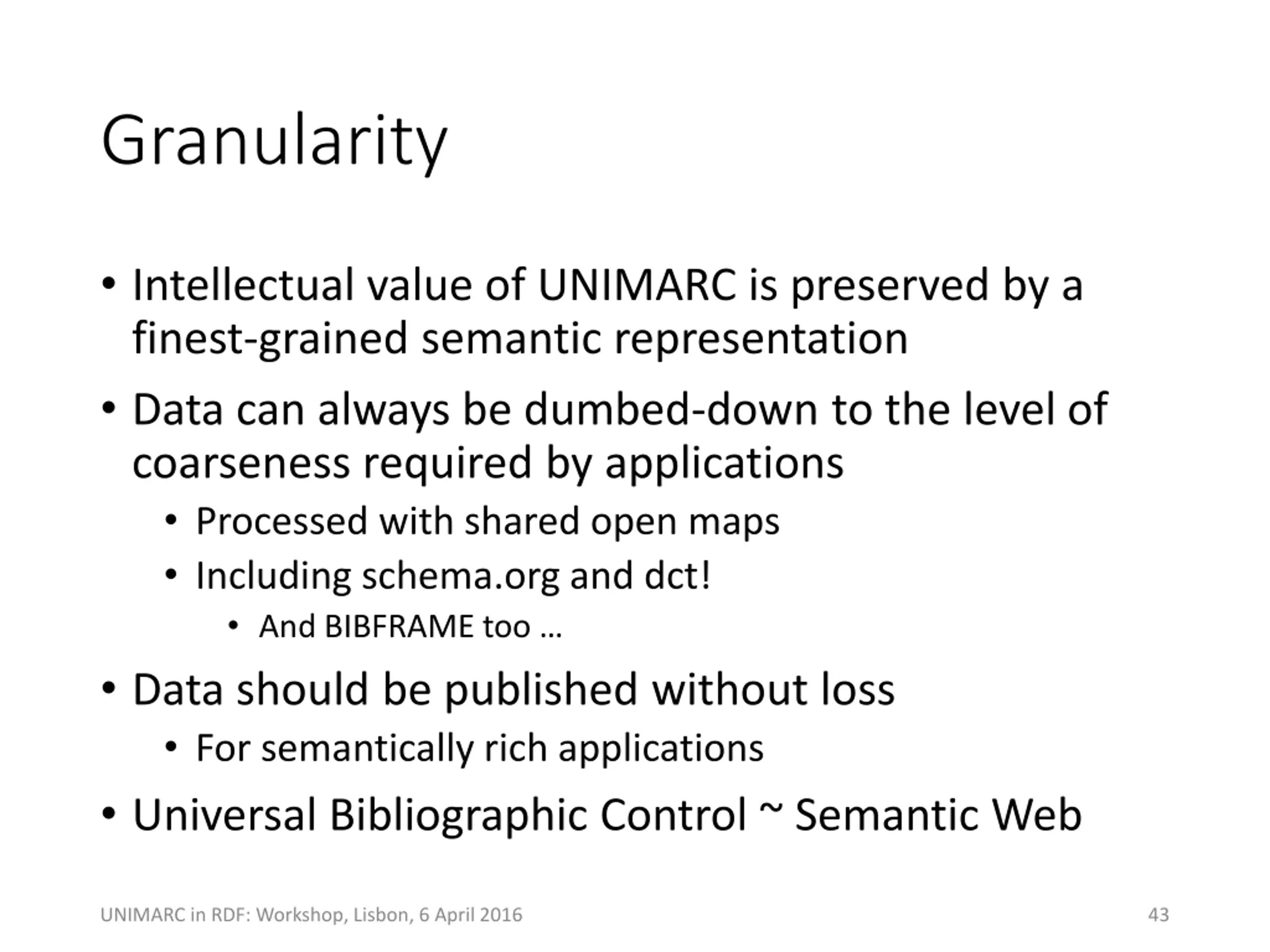 Granularity

• Intellectual value of UNIMARC is preserved by a finest-grained semantic representation

• Data can always be dumbed-down to the level of coarseness required by applications
  • Processed with shared open maps
  • Including schema.org and dct!
    • And BIBFRAME too …

• Data should be published without loss
  • For semantically rich applications

• Universal Bibliographic Control ~ Semantic Web

UNIMARC in RDF: Workshop, Lisbon, 6 April 2016

43